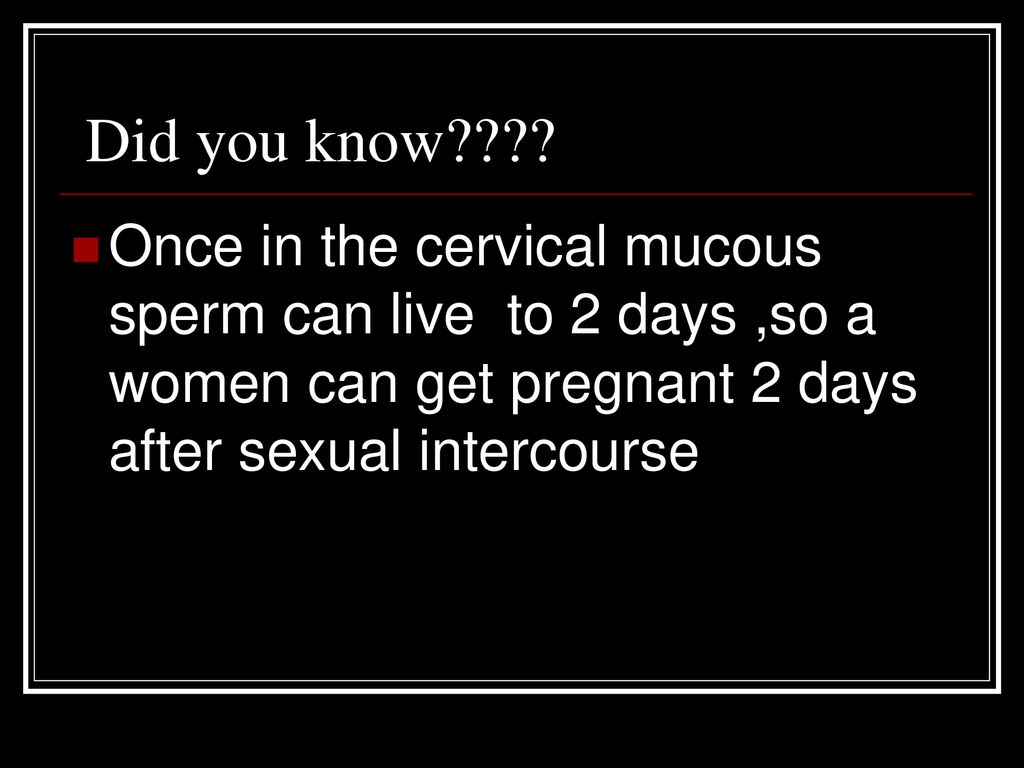 Did you know????

Once in the cervical mucous sperm can live  to 2 days ,so a women can get pregnant 2 days after sexual intercourse